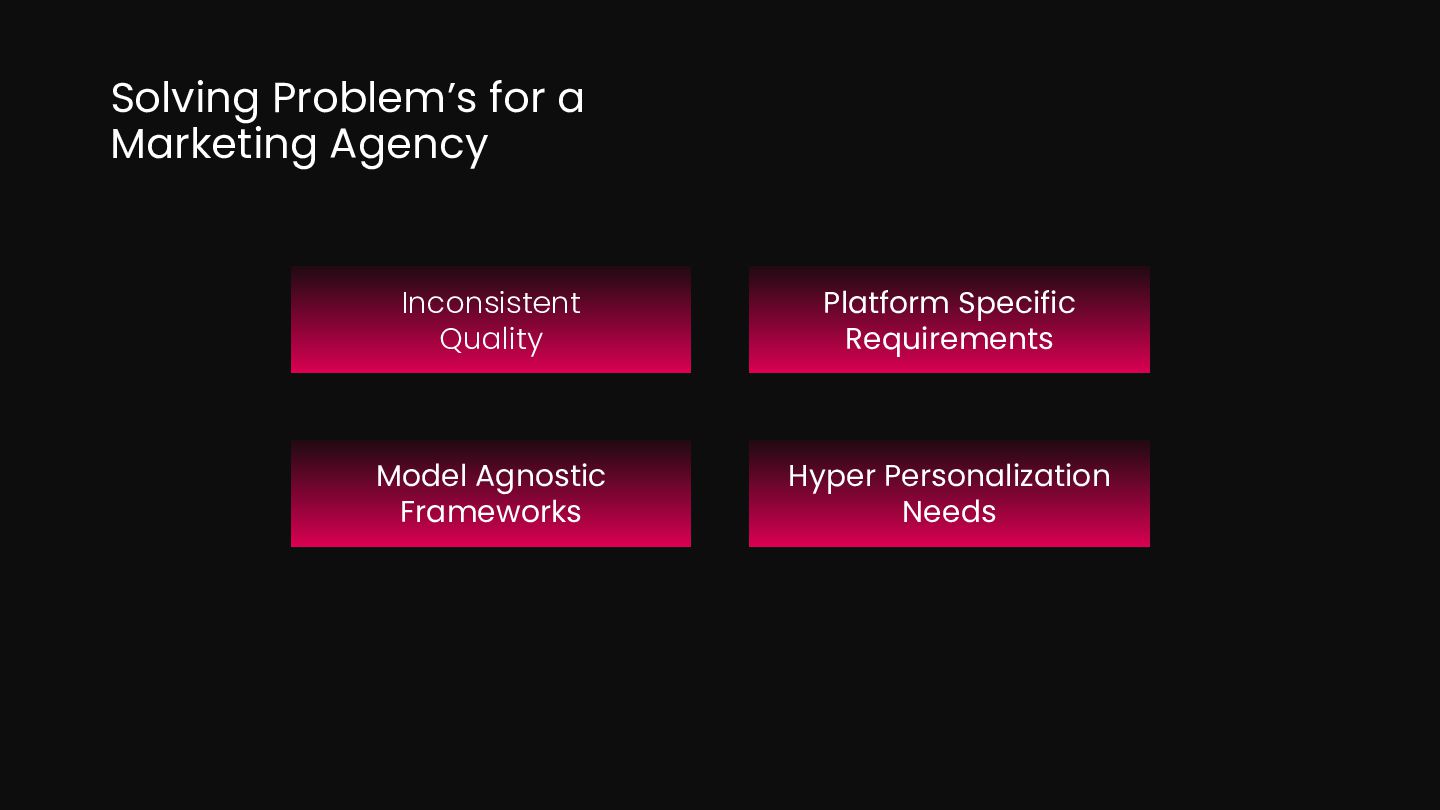 Solving Problem’s for a Marketing Agency

Inconsistent Quality

Platform Specific Requirements

Model Agnostic Frameworks

Hyper Personalization Needs